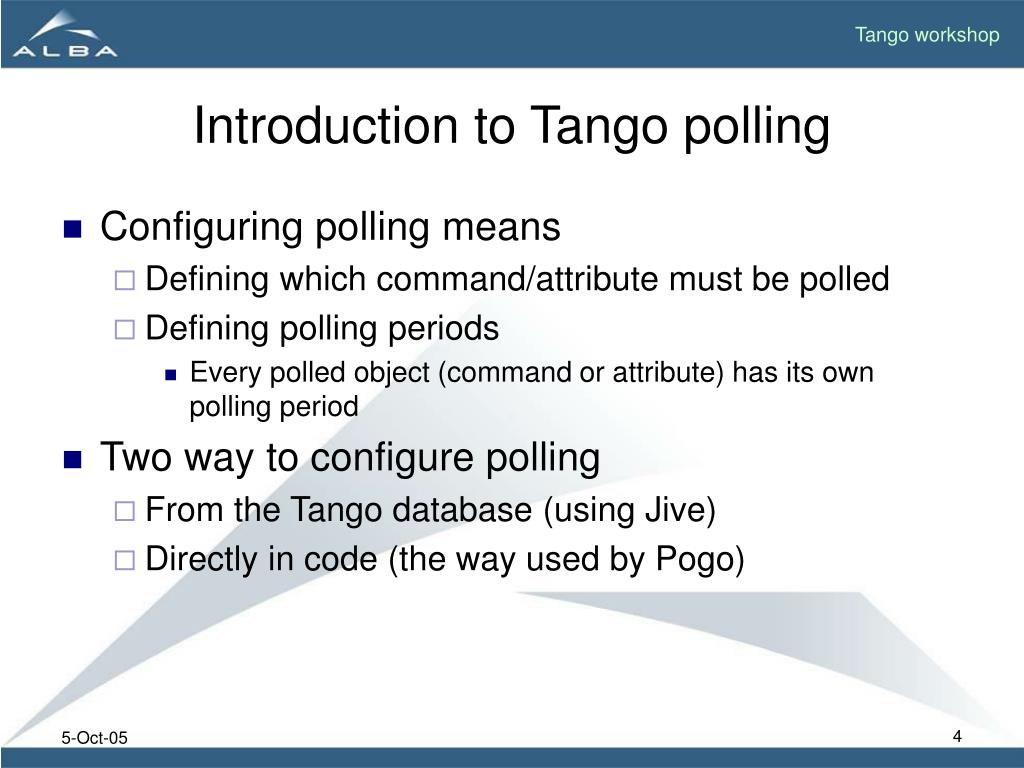 ALBA

Tango workshop

Introduction to Tango polling

Configuring polling means

Defining which command/attribute must be polled

Defining polling periods

Every polled object (command or attribute) has its own polling period

Two way to configure polling

From the Tango database (using Jive)

Directly in code (the way used by Pogo)

5-Oct-05

4